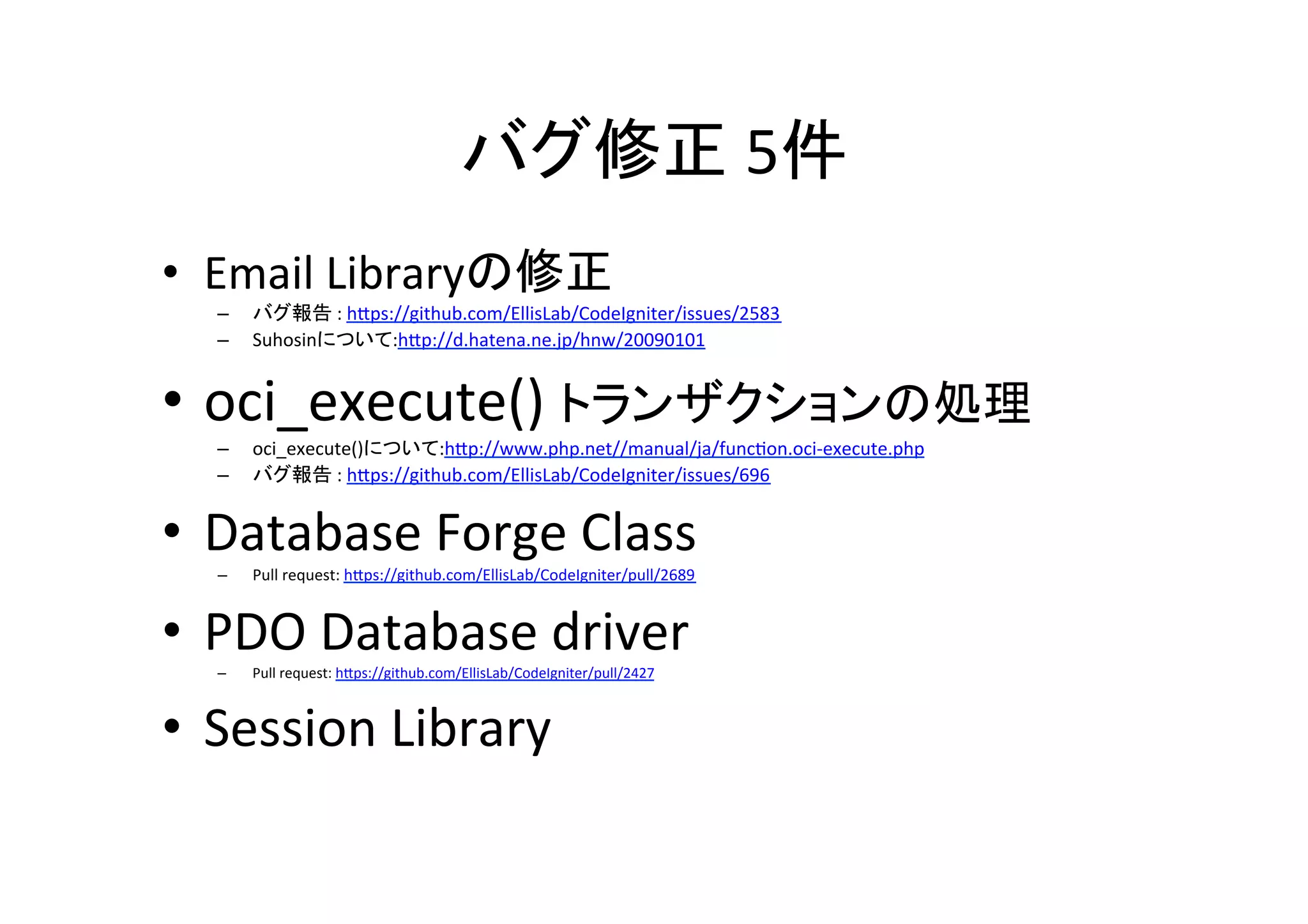 バグ修正 5件

• Email Libraryの修正
  – バグ報告 : https://github.com/EllisLab/CodeIgniter/issues/2583
  – Suhosinについて:http://d.hatena.ne.jp/hnw/20090101

• oci_execute() トランザクションの処理
  – oci_execute()について:http://www.php.net//manual/ja/function.oci-execute.php
  – バグ報告 : https://github.com/EllisLab/CodeIgniter/issues/696

• Database Forge Class
  – Pull request: https://github.com/EllisLab/CodeIgniter/pull/2689

• PDO Database driver
  – Pull request: https://github.com/EllisLab/CodeIgniter/pull/2427

• Session Library